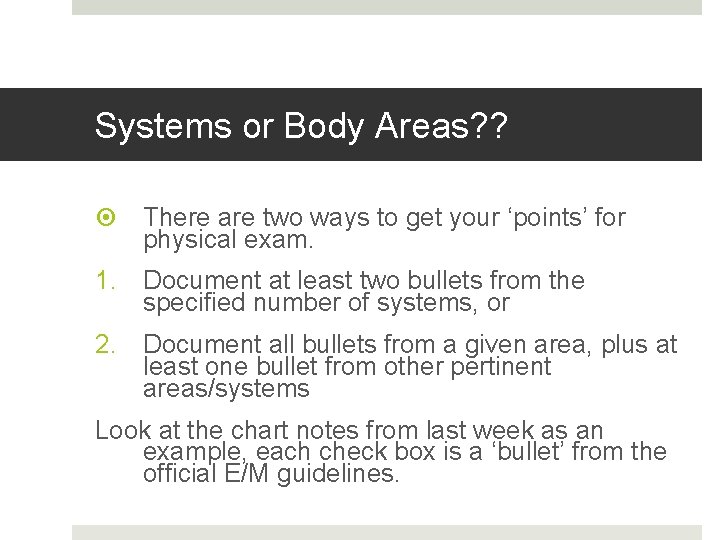 Systems or Body Areas??

There are two ways to get your ‘points’ for physical exam.

1. Document at least two bullets from the specified number of systems, or

2. Document all bullets from a given area, plus at least one bullet from other pertinent areas/systems

Look at the chart notes from last week as an example, each check box is a ‘bullet’ from the official E/M guidelines.